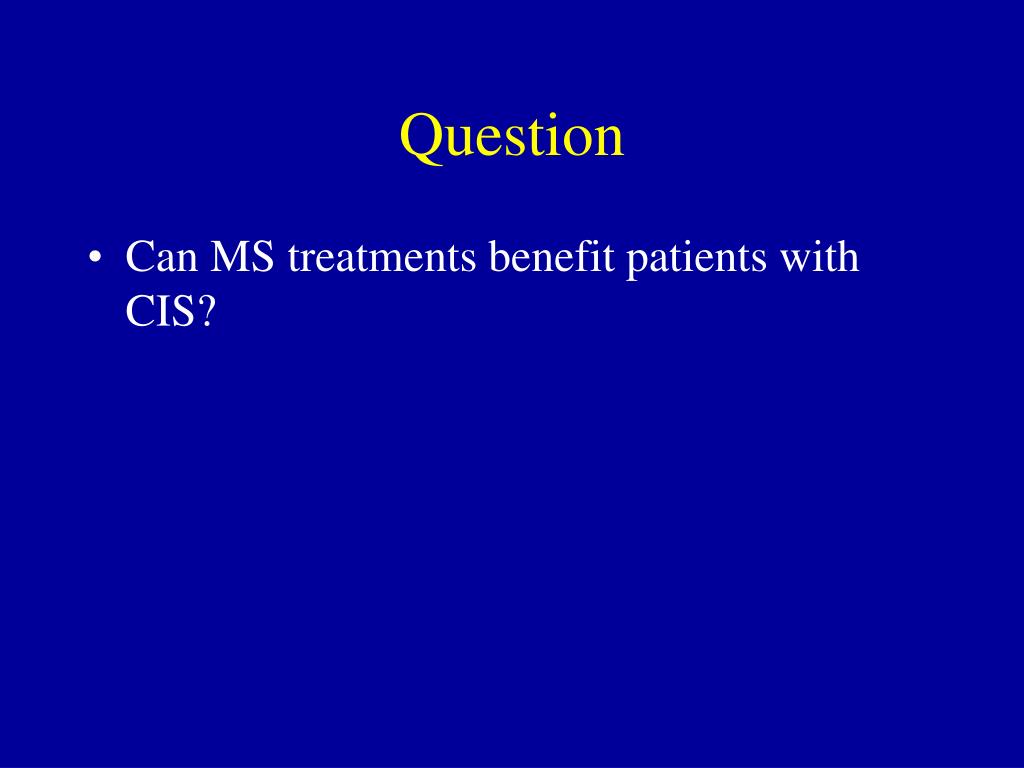 Question

• Can MS treatments benefit patients with CIS?